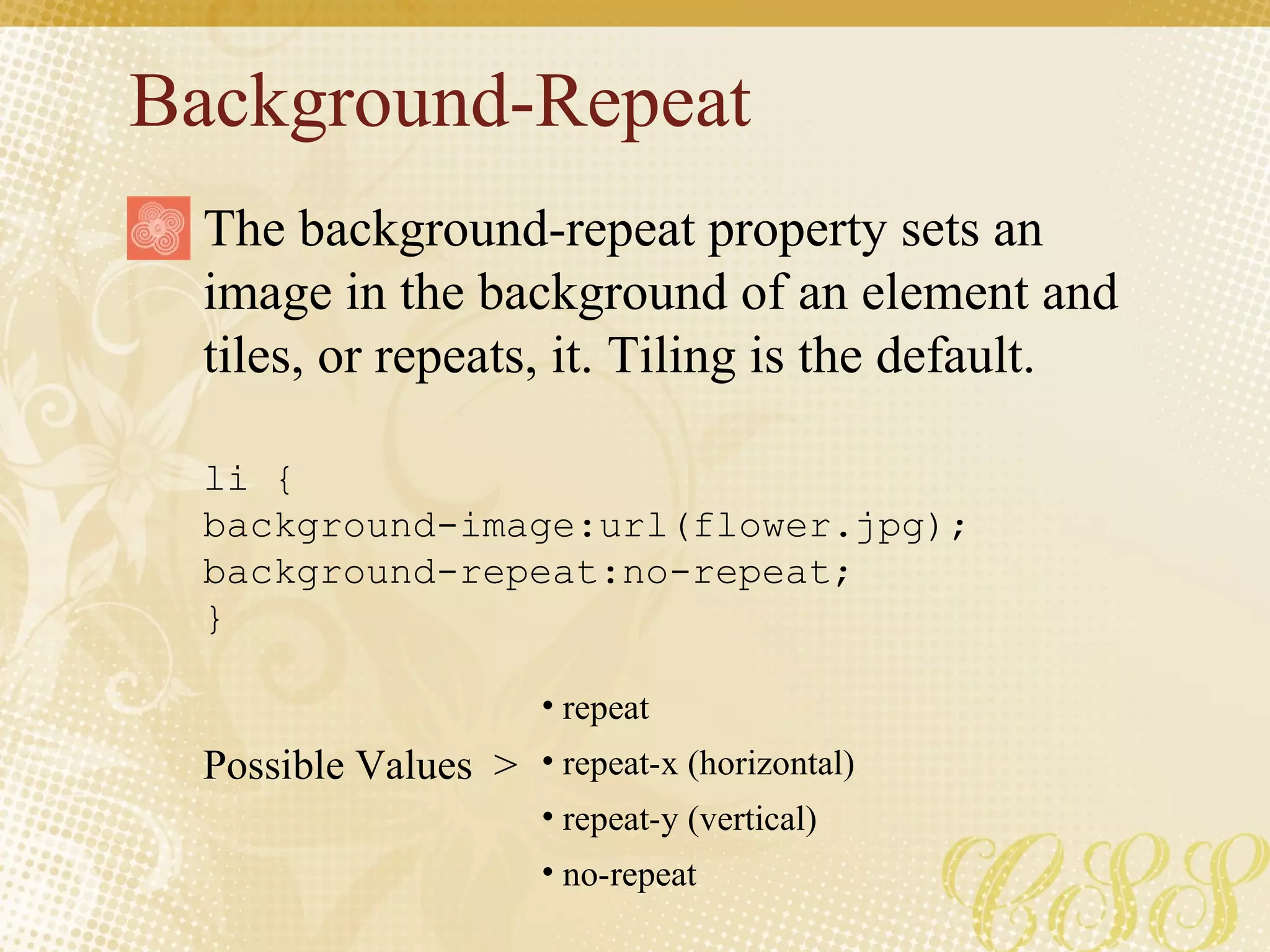 Background-Repeat

The background-repeat property sets an image in the background of an element and tiles, or repeats, it. Tiling is the default.

li {
background-image:url(flower.jpg);
background-repeat:no-repeat;
}

Possible Values >

• repeat
• repeat-x (horizontal)
• repeat-y (vertical)
• no-repeat

CSS